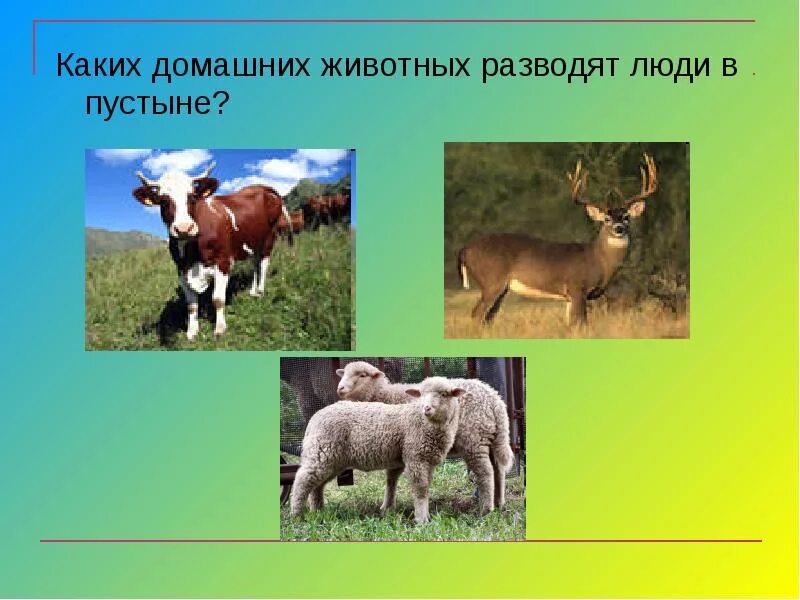 Каких домашних животных разводят люди в пустыне?